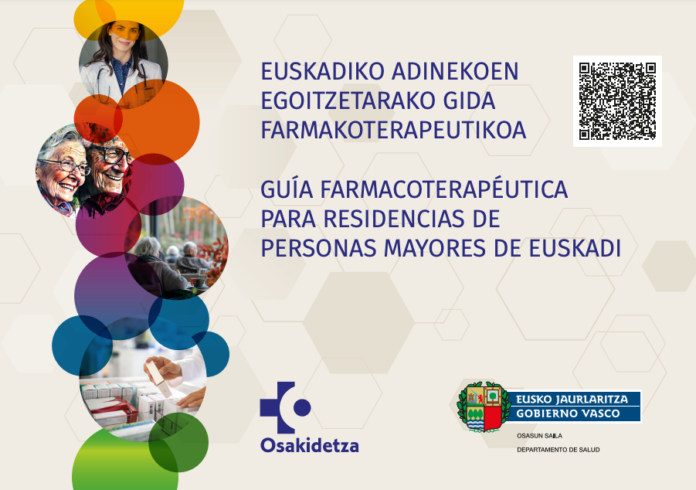 EUSKADIKO ADINEKOEN EGOITZETARAKO GIDA FARMAKOTERAPEUTIKOA

GUÍA FARMACOTERAPÉUTICA PARA RESIDENCIAS DE PERSONAS MAYORES DE EUSKADI

Osakidetza

EUSKO JAURLARITZA
GOBIERNO VASCO

OSASUN SAILA
DEPARTAMENTO DE SALUD